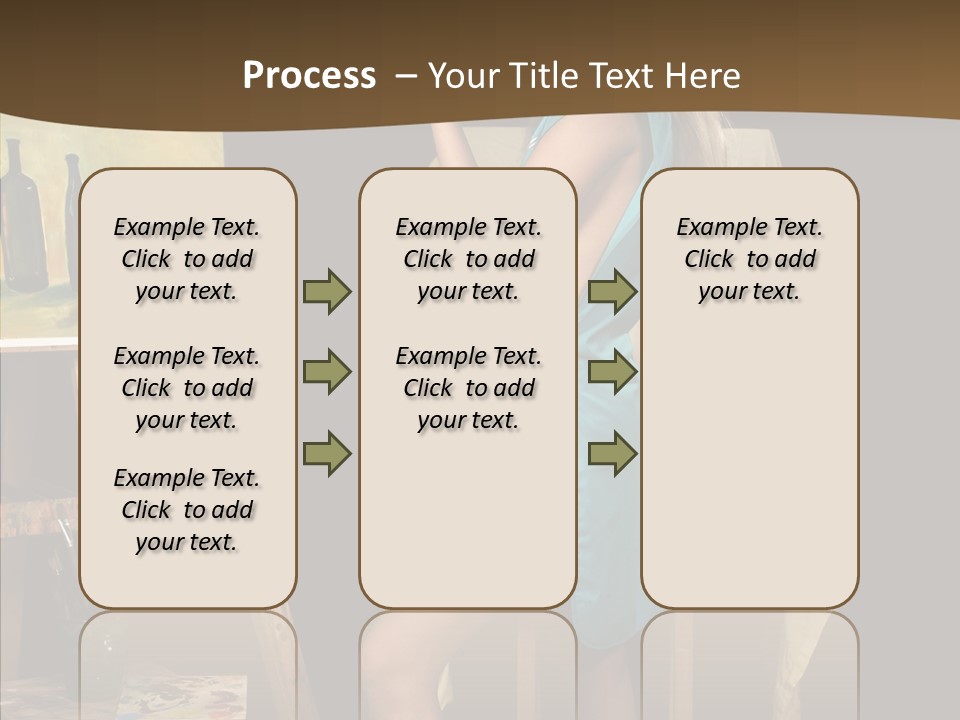 Process – Your Title Text Here

Example Text. Click to add your text.

Example Text. Click to add your text.

Example Text. Click to add your text.

Example Text. Click to add your text.

Example Text. Click to add your text.

Example Text. Click to add your text.